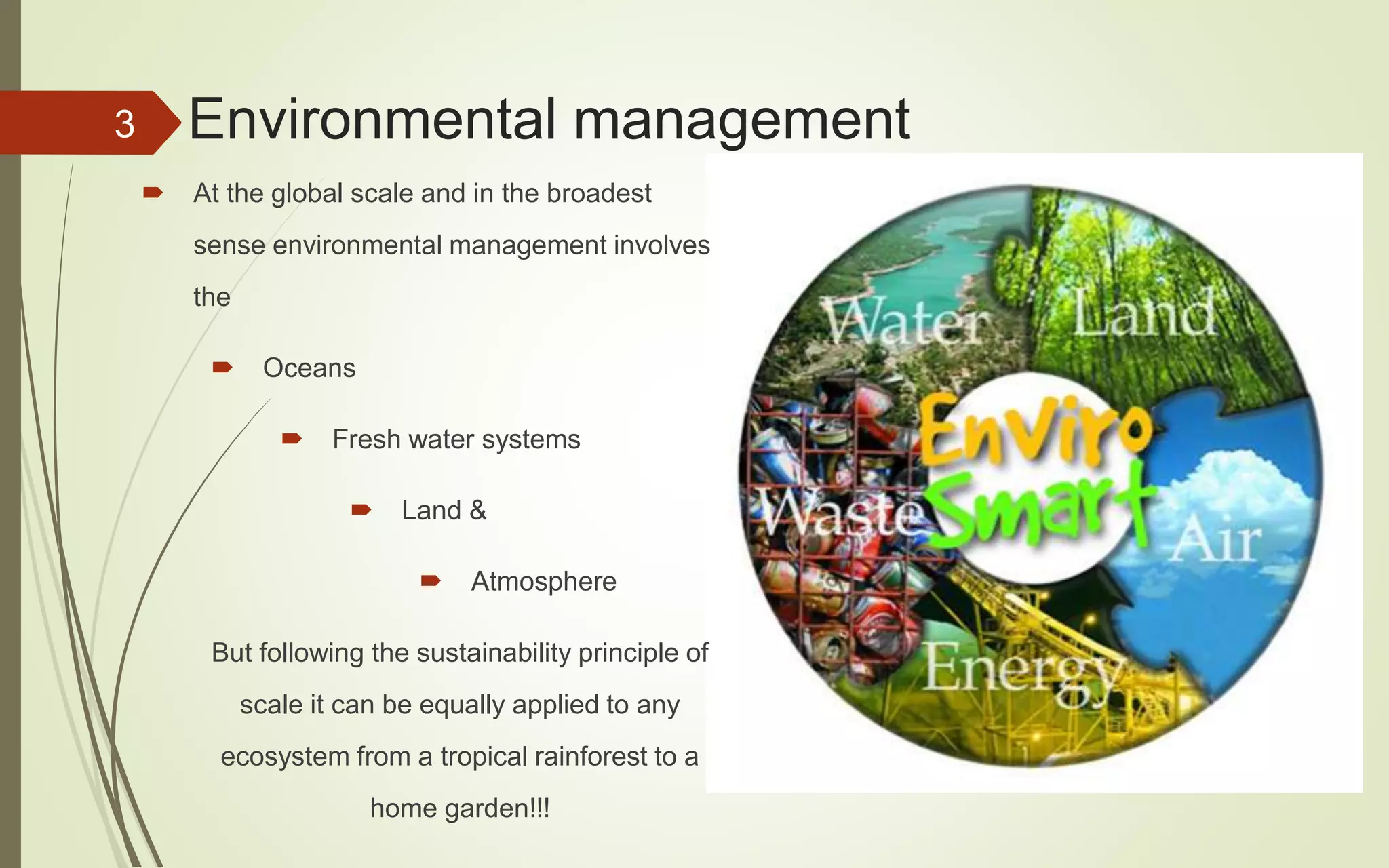 3 Environmental management

At the global scale and in the broadest sense environmental management involves the

Oceans

Fresh water systems

Land &

Atmosphere

But following the sustainability principle of scale it can be equally applied to any ecosystem from a tropical rainforest to a home garden!!!

Water
Land
Enviro
Smart
Waste
Air
Energy